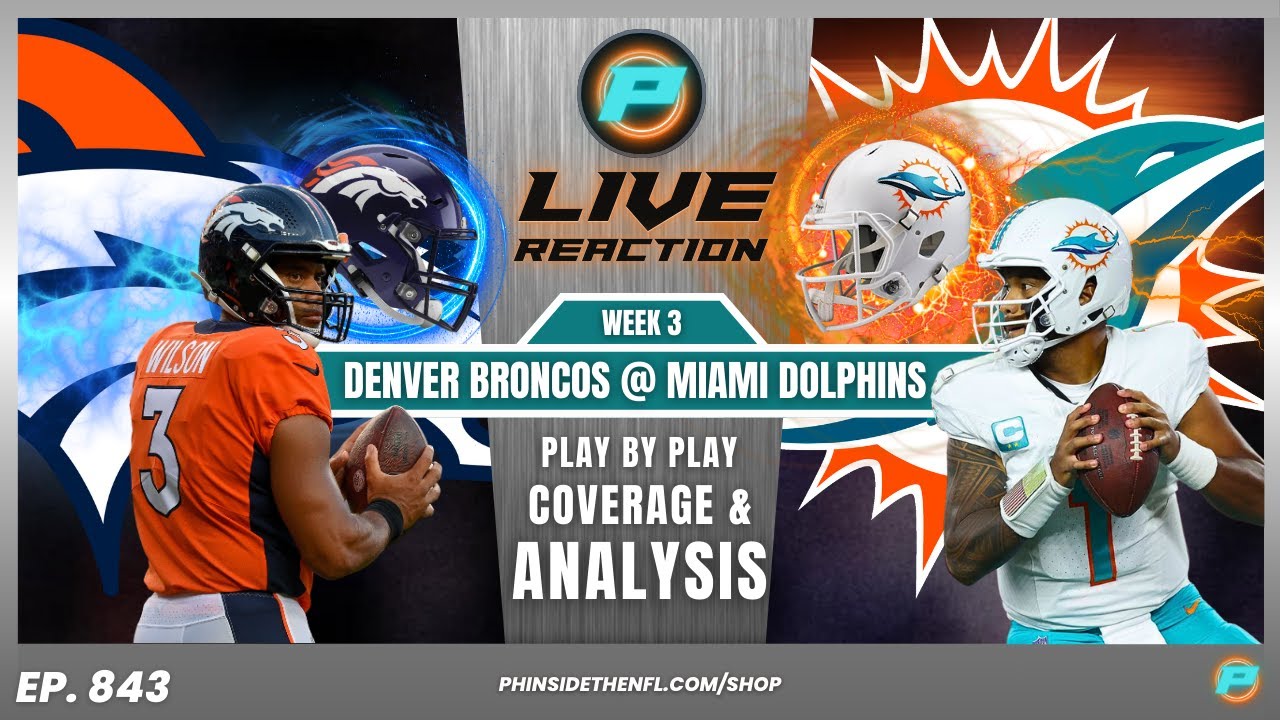 P

LIVE REACTION

WEEK 3

DENVER BRONCOS @ MIAMI DOLPHINS

PLAY BY PLAY COVERAGE & ANALYSIS

WILSON 3

C 1

EP. 843

PHINSIDETHENFL.COM/SHOP

P